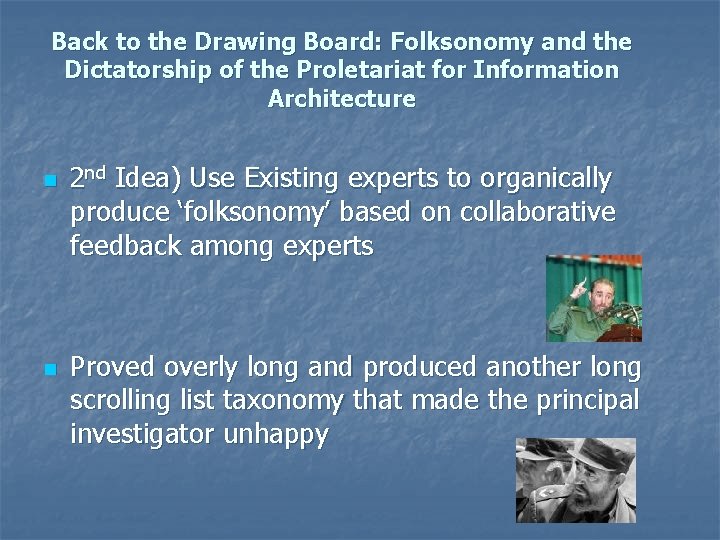 Back to the Drawing Board: Folksonomy and the Dictatorship of the Proletariat for Information Architecture

• 2nd Idea) Use Existing experts to organically produce 'folksonomy' based on collaborative feedback among experts

• Proved overly long and produced another long scrolling list taxonomy that made the principal investigator unhappy